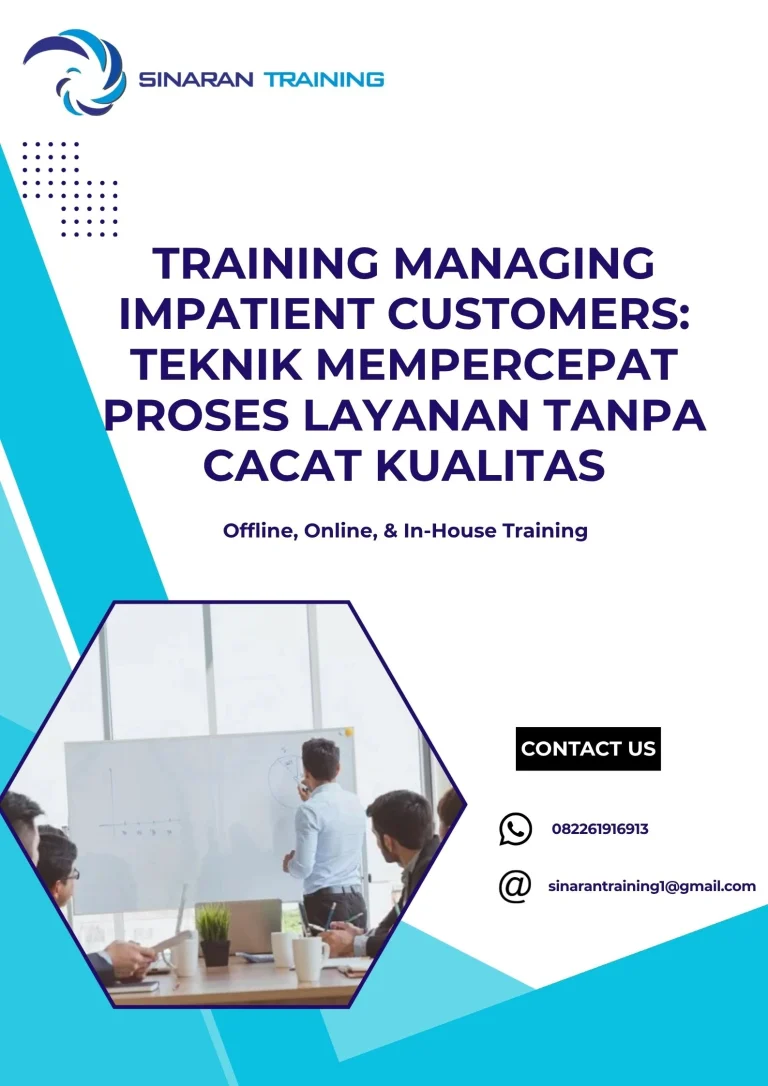 SINARAN TRAINING

TRAINING MANAGING IMPATIENT CUSTOMERS: TEKNIK MEMPERCEPAT PROSES LAYANAN TANPA CACAT KUALITAS

Offline, Online, & In-House Training

CONTACT US

082261916913

sinarantraining1@gmail.com